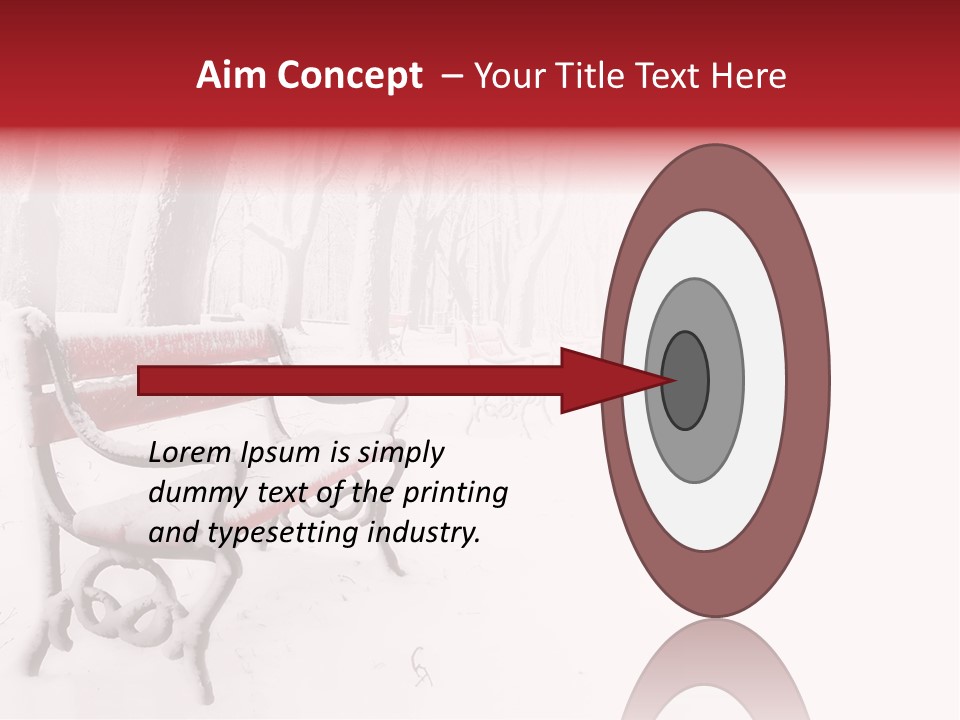 Aim Concept – Your Title Text Here

Lorem Ipsum is simply dummy text of the printing and typesetting industry.